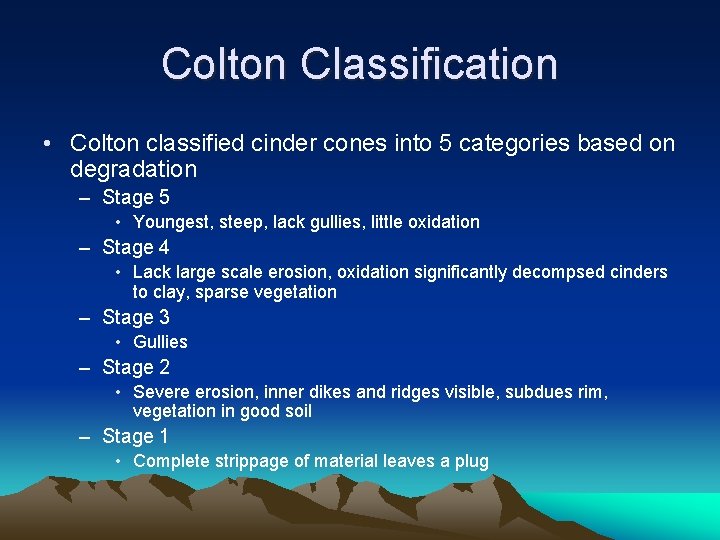 Colton Classification

• Colton classified cinder cones into 5 categories based on degradation
– Stage 5
• Youngest, steep, lack gullies, little oxidation
– Stage 4
• Lack large scale erosion, oxidation significantly decompsed cinders to clay, sparse vegetation
– Stage 3
• Gullies
– Stage 2
• Severe erosion, inner dikes and ridges visible, subdues rim, vegetation in good soil
– Stage 1
• Complete strippage of material leaves a plug